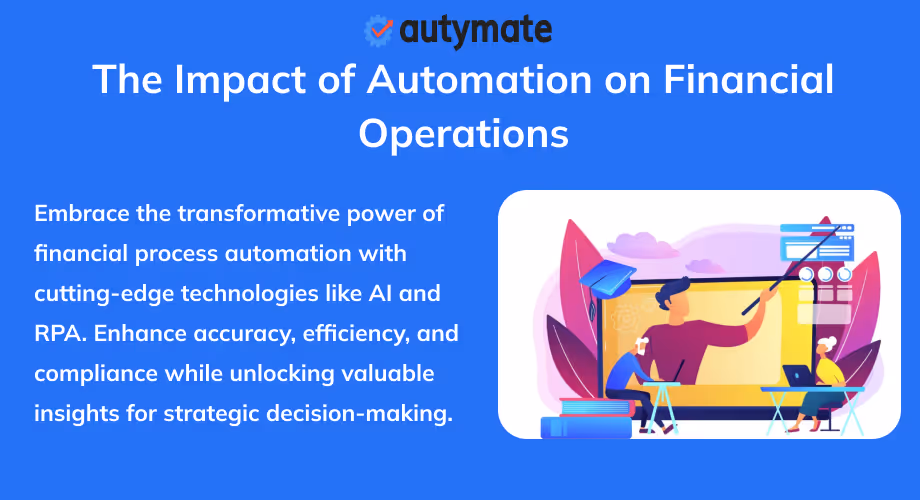 autymate

The Impact of Automation on Financial Operations

Embrace the transformative power of financial process automation with cutting-edge technologies like AI and RPA. Enhance accuracy, efficiency, and compliance while unlocking valuable insights for strategic decision-making.